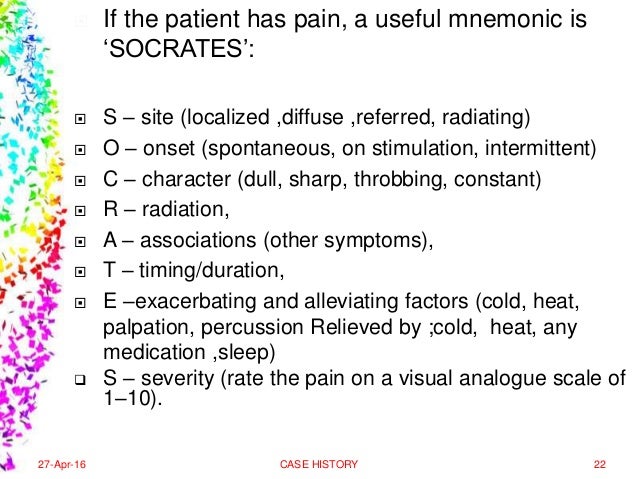 If the patient has pain, a useful mnemonic is ‘SOCRATES’:

S – site (localized ,diffuse ,referred, radiating)
O – onset (spontaneous, on stimulation, intermittent)
C – character (dull, sharp, throbbing, constant)
R – radiation,
A – associations (other symptoms),
T – timing/duration,
E –exacerbating and alleviating factors (cold, heat, palpation, percussion Relieved by ;cold, heat, any medication ,sleep)
S – severity (rate the pain on a visual analogue scale of 1–10).

27-Apr-16
CASE HISTORY
22